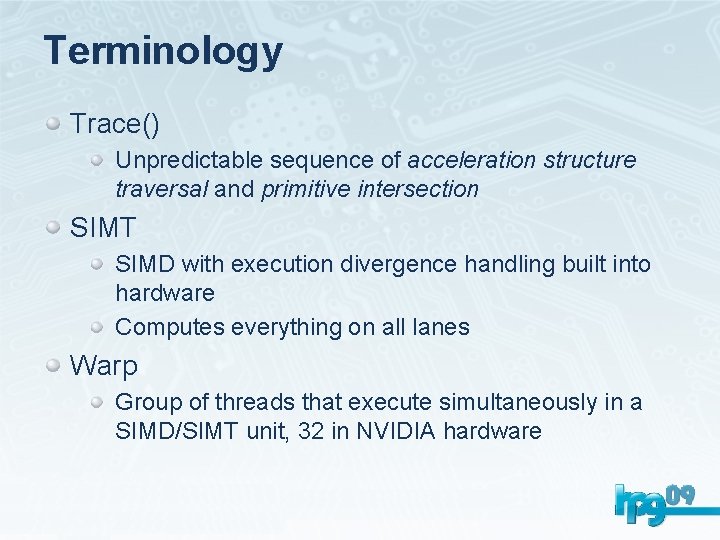 Terminology

Trace()

Unpredictable sequence of acceleration structure traversal and primitive intersection

SIMT

SIMD with execution divergence handling built into hardware

Computes everything on all lanes

Warp

Group of threads that execute simultaneously in a SIMD/SIMT unit, 32 in NVIDIA hardware

hpg09